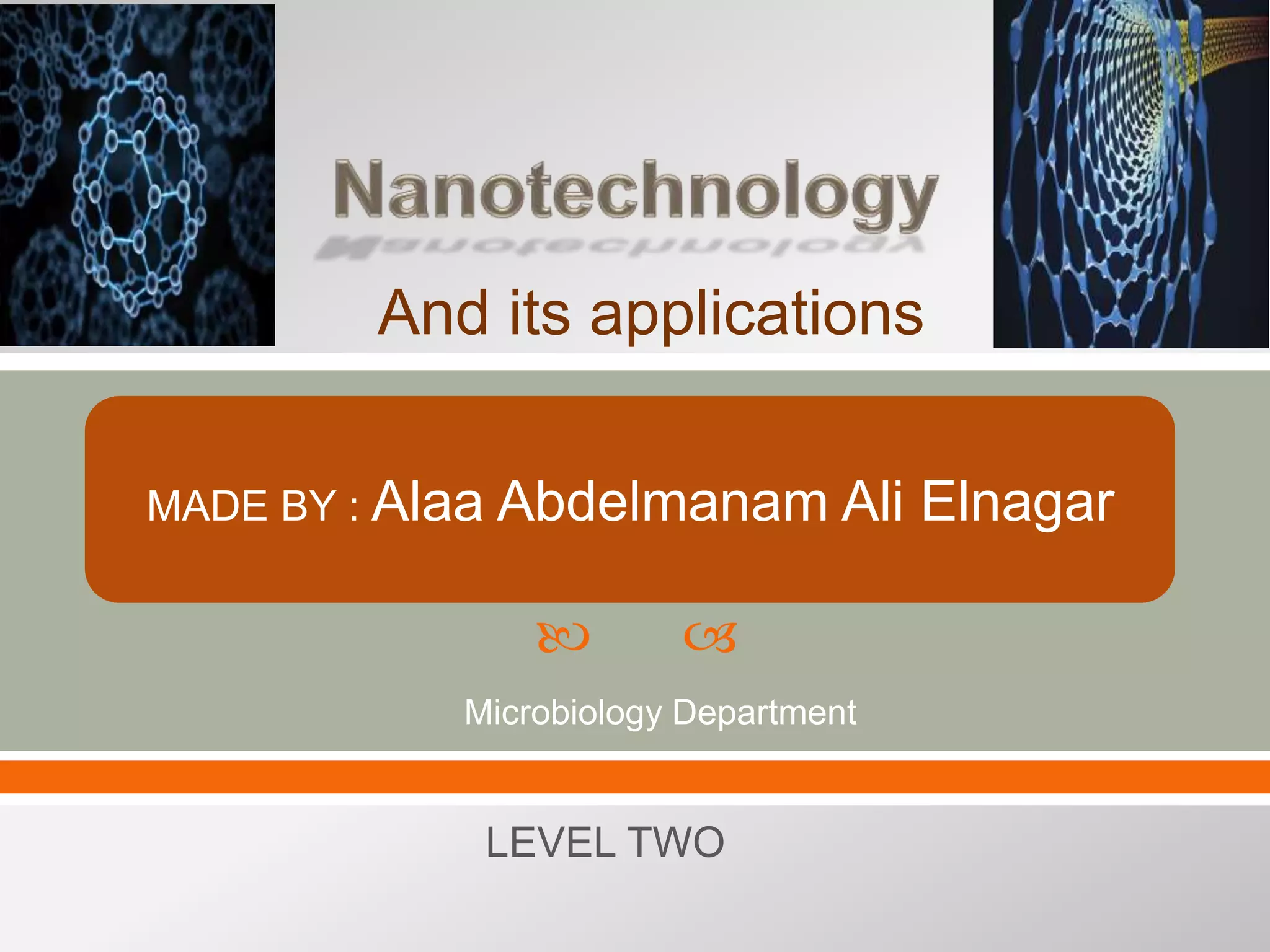 Nanotechnology

And its applications

MADE BY : Alaa Abdelmanam Ali Elnagar

Microbiology Department

LEVEL TWO